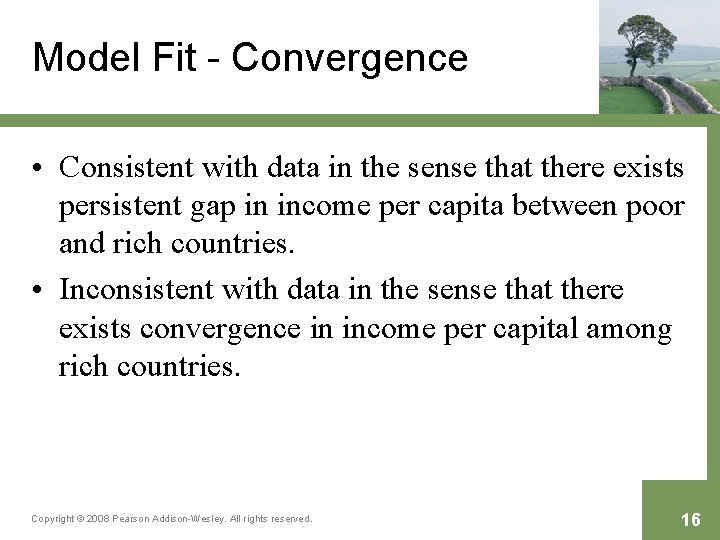 Model Fit - Convergence

• Consistent with data in the sense that there exists persistent gap in income per capita between poor and rich countries.

• Inconsistent with data in the sense that there exists convergence in income per capital among rich countries.

Copyright © 2008 Pearson Addison-Wesley. All rights reserved.

16